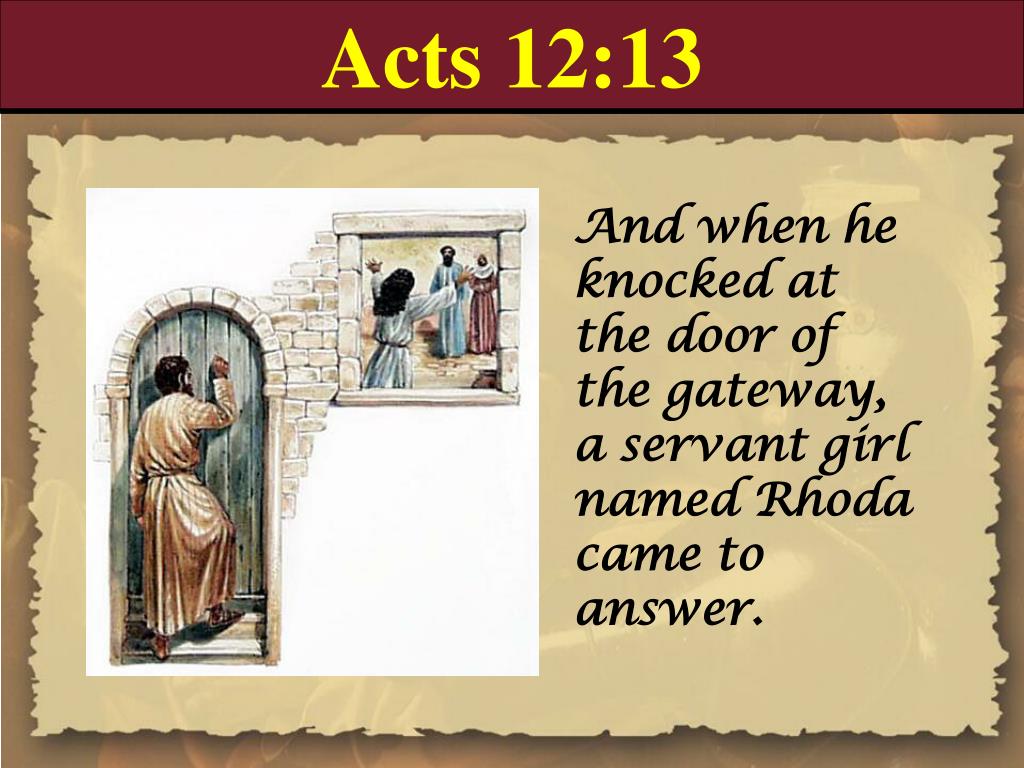 Acts 12:13

And when he knocked at the door of the gateway, a servant girl named Rhoda came to answer.